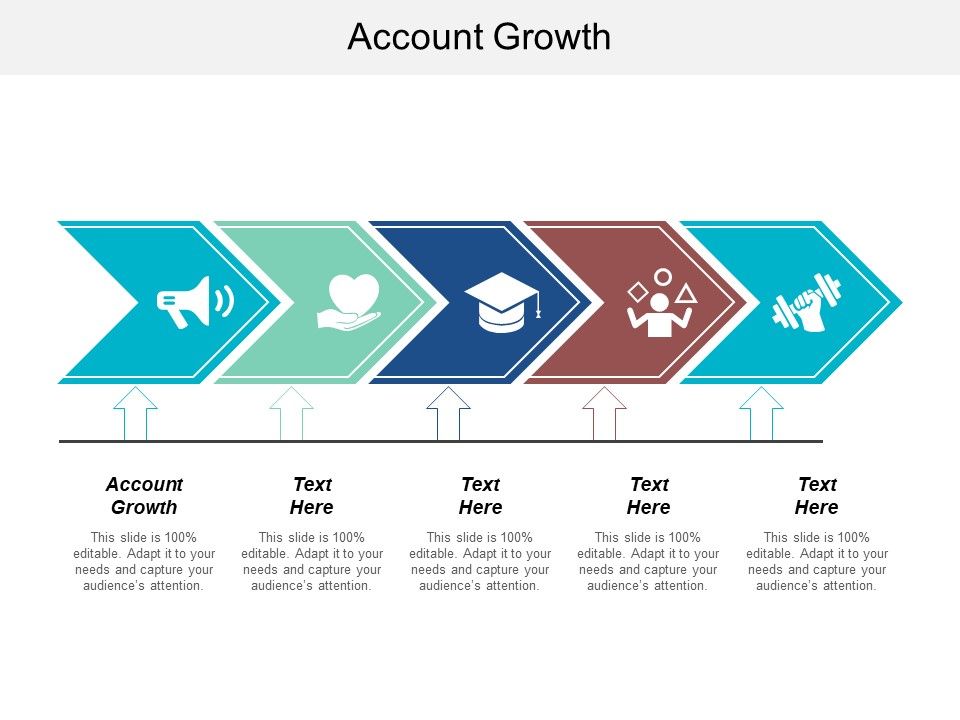 Account Growth

Account Growth

This slide is 100% editable. Adapt it to your needs and capture your audience's attention.

Text Here

This slide is 100% editable. Adapt it to your needs and capture your audience's attention.

Text Here

This slide is 100% editable. Adapt it to your needs and capture your audience's attention.

Text Here

This slide is 100% editable. Adapt it to your needs and capture your audience's attention.

Text Here

This slide is 100% editable. Adapt it to your needs and capture your audience's attention.